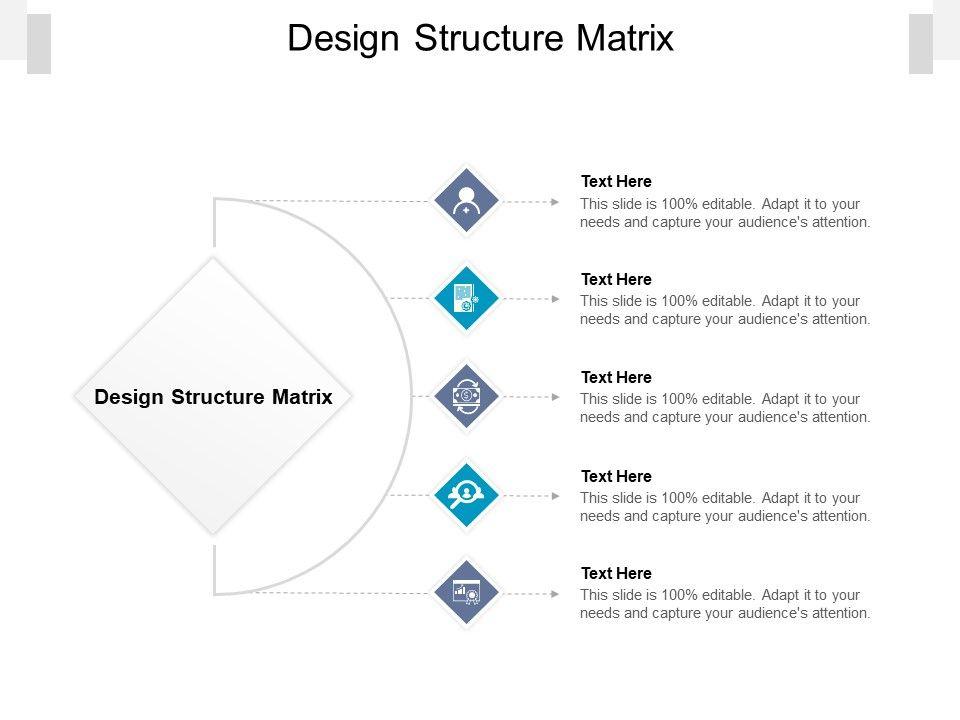 Design Structure Matrix

Design Structure Matrix

Text Here
This slide is 100% editable. Adapt it to your needs and capture your audience's attention.

Text Here
This slide is 100% editable. Adapt it to your needs and capture your audience's attention.

Text Here
This slide is 100% editable. Adapt it to your needs and capture your audience's attention.

Text Here
This slide is 100% editable. Adapt it to your needs and capture your audience's attention.

Text Here
This slide is 100% editable. Adapt it to your needs and capture your audience's attention.